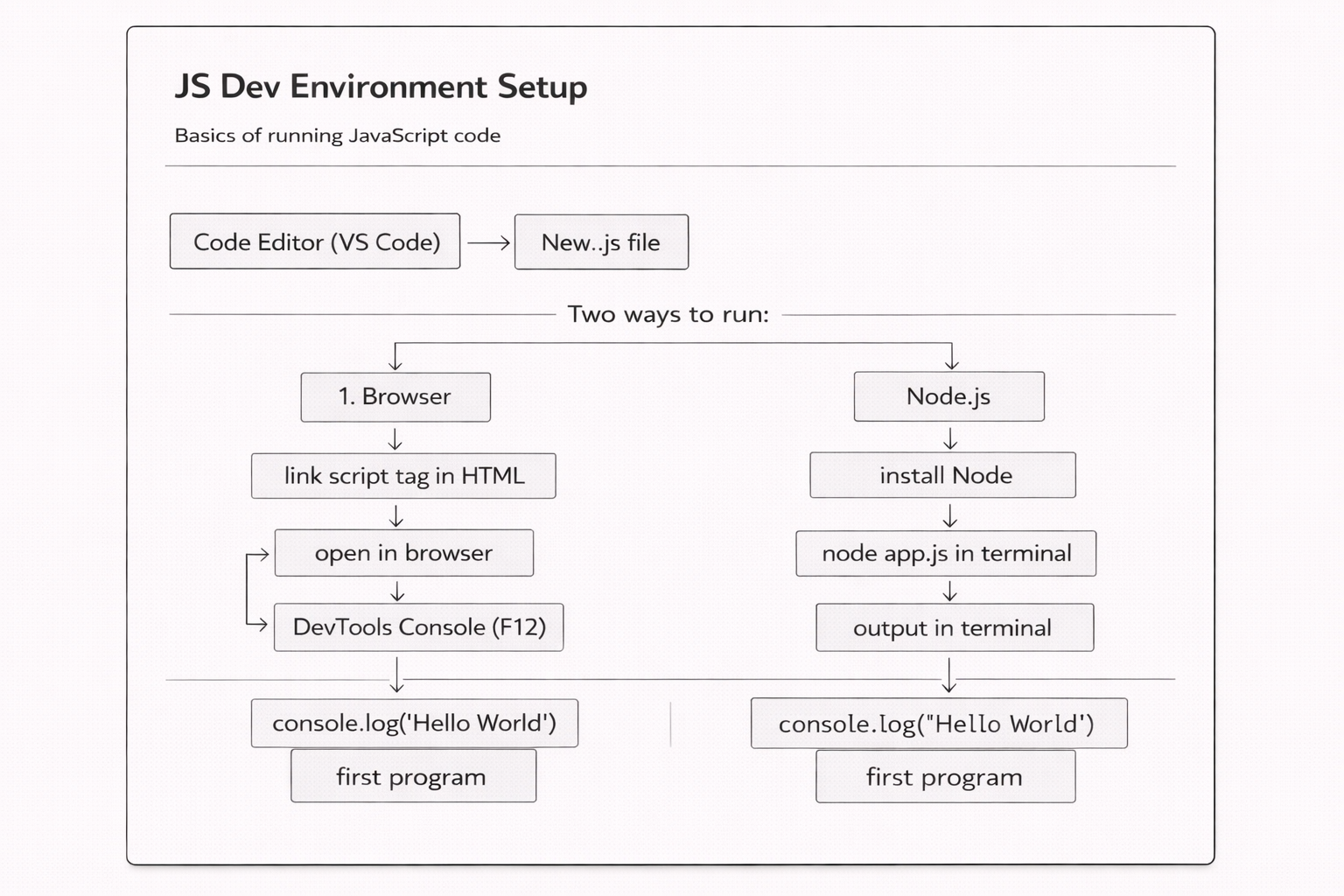 JS Dev Environment Setup

Basics of running JavaScript code

Code Editor (VS Code)

New..js file

Two ways to run:

1. Browser

link script tag in HTML

open in browser

DevTools Console (F12)

console.log('Hello World')

first program

Node.js

install Node

node app.js in terminal

output in terminal

console.log("Hello World')

first program